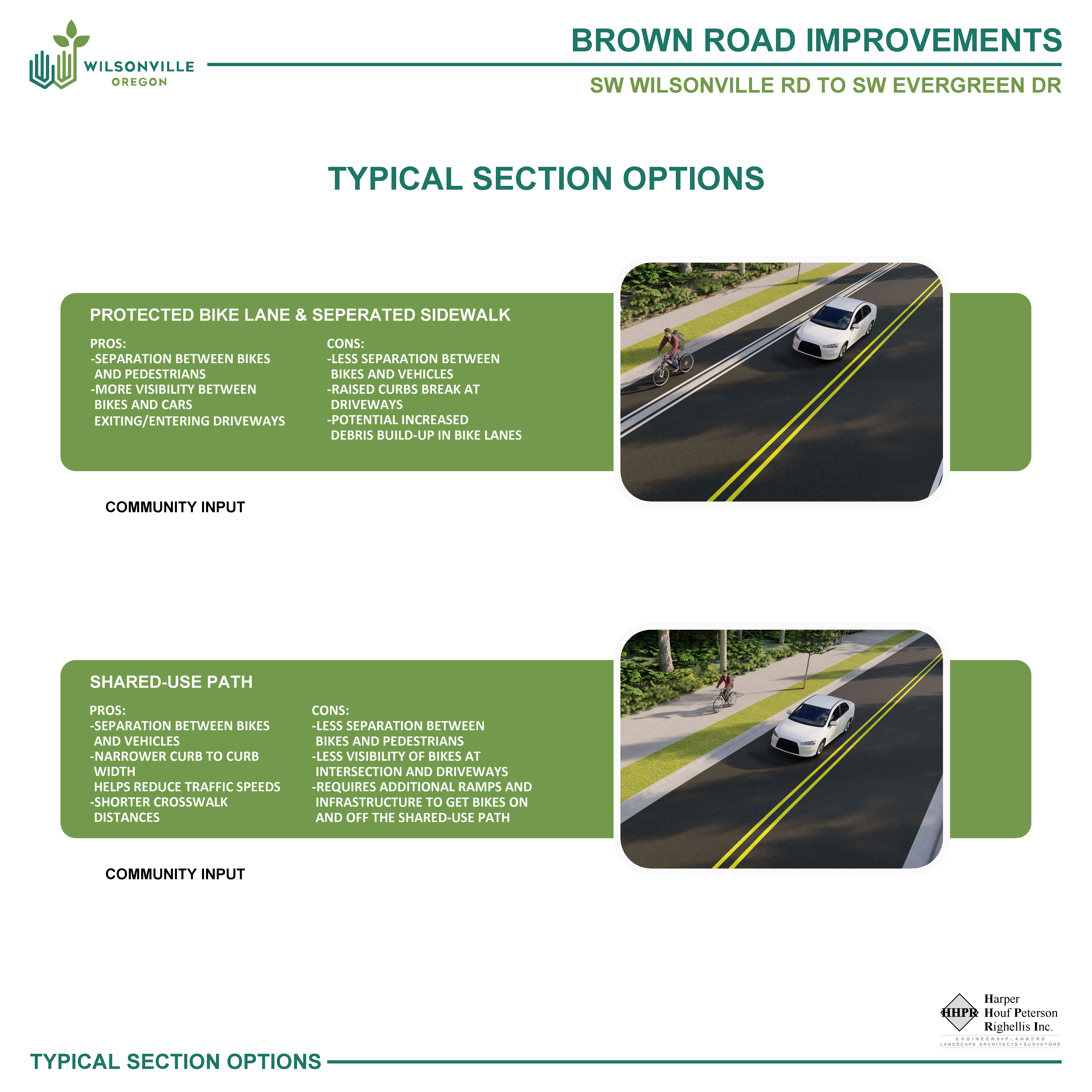 WILSONVILLE
OREGON

BROWN ROAD IMPROVEMENTS

SW WILSONVILLE RD TO SW EVERGREEN DR

TYPICAL SECTION OPTIONS

PROTECTED BIKE LANE & SEPERATED SIDEWALK

PROS:
-SEPARATION BETWEEN BIKES AND PEDESTRIANS
-MORE VISIBILITY BETWEEN BIKES AND CARS EXITING/ENTERING DRIVEWAYS

CONS:
-LESS SEPARATION BETWEEN BIKES AND VEHICLES
-RAISED CURBS BREAK AT DRIVEWAYS
-POTENTIAL INCREASED DEBRIS BUILD-UP IN BIKE LANES

COMMUNITY INPUT

SHARED-USE PATH

PROS:
-SEPARATION BETWEEN BIKES AND VEHICLES
-NARROWER CURB TO CURB WIDTH HELPS REDUCE TRAFFIC SPEEDS
-SHORTER CROSSWALK DISTANCES

CONS:
-LESS SEPARATION BETWEEN BIKES AND PEDESTRIANS
-LESS VISIBILITY OF BIKES AT INTERSECTION AND DRIVEWAYS
-REQUIRES ADDITIONAL RAMPS AND INFRASTRUCTURE TO GET BIKES ON AND OFF THE SHARED-USE PATH

COMMUNITY INPUT

HHPR Harper Houf Peterson Righellis Inc.
ENGINEERS • PLANNERS
LANDSCAPE ARCHITECTS • SURVEYORS

TYPICAL SECTION OPTIONS